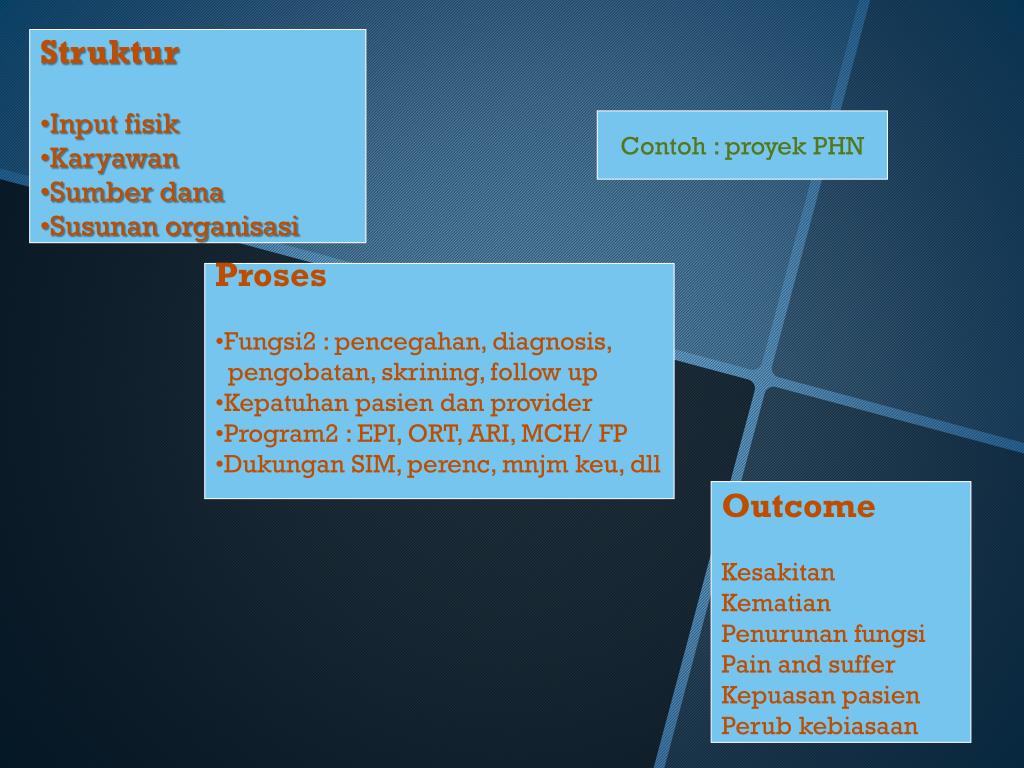 Struktur

•Input fisik
•Karyawan
•Sumber dana
•Susunan organisasi

Contoh : proyek PHN

Proses

•Fungsi2 : pencegahan, diagnosis, pengobatan, skrining, follow up
•Kepatuhan pasien dan provider
•Program2 : EPI, ORT, ARI, MCH/ FP
•Dukungan SIM, perenc, mnjm keu, dll

Outcome

Kesakitan
Kematian
Penurunan fungsi
Pain and suffer
Kepuasan pasien
Perub kebiasaan